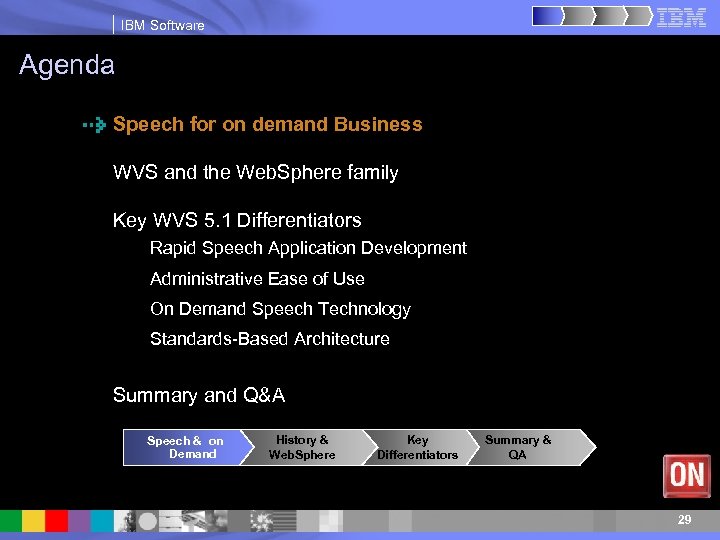 IBM Software

IBM

Agenda

Speech for on demand Business

WVS and the WebSphere family

Key WVS 5.1 Differentiators

Rapid Speech Application Development

Administrative Ease of Use

On Demand Speech Technology

Standards-Based Architecture

Summary and Q&A

Speech & on Demand

History & WebSphere

Key Differentiators

Summary & QA

ON

29